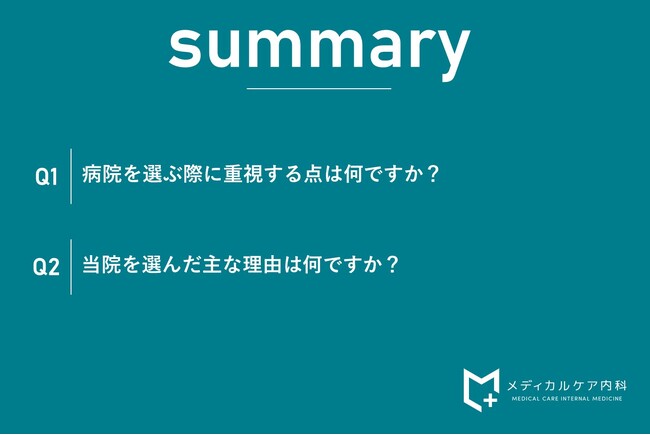 summary

Q1 病院を選ぶ際に重視する点は何ですか？

Q2 当院を選んだ主な理由は何ですか？

メディカルケア内科
MEDICAL CARE INTERNAL MEDICINE